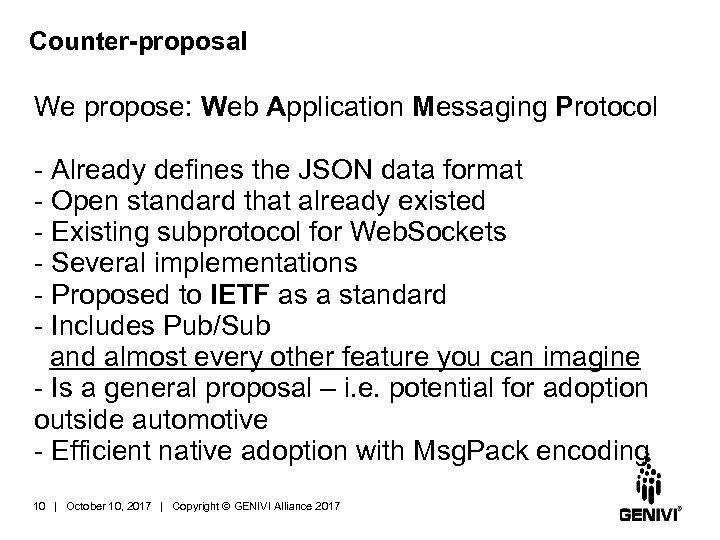 Counter-proposal

We propose: Web Application Messaging Protocol

- Already defines the JSON data format
- Open standard that already existed
- Existing subprotocol for WebSockets
- Several implementations
- Proposed to IETF as a standard
- Includes Pub/Sub
and almost every other feature you can imagine
- Is a general proposal – i.e. potential for adoption outside automotive
- Efficient native adoption with MsgPack encoding

10 | October 10, 2017 | Copyright © GENIVI Alliance 2017

GENIVI®